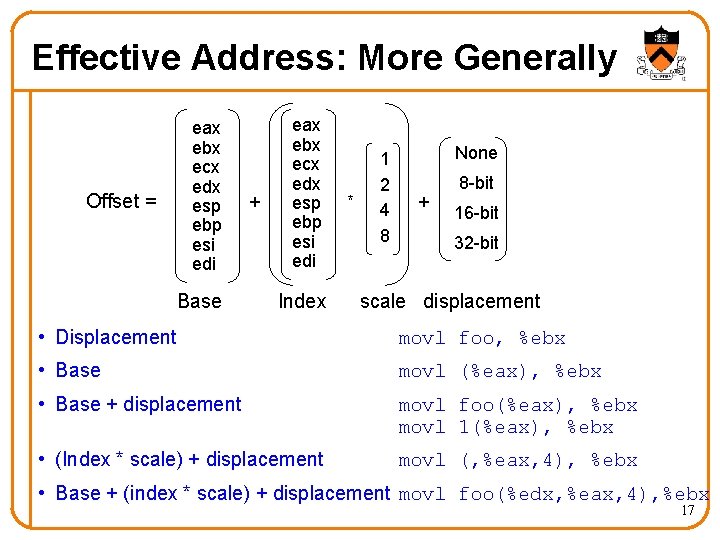 Effective Address: More Generally

Offset = eax ebx ecx edx esp ebp esi edi + eax ebx ecx edx esp ebp esi edi * 1 2 4 8 + None 8-bit 16-bit 32-bit

Base Index scale displacement

• Displacement movl foo, %ebx
• Base movl (%eax), %ebx
• Base + displacement movl foo(%eax), %ebx
movl 1(%eax), %ebx
• (Index * scale) + displacement movl (,%eax,4), %ebx
• Base + (index * scale) + displacement movl foo(%edx,%eax,4),%ebx

17